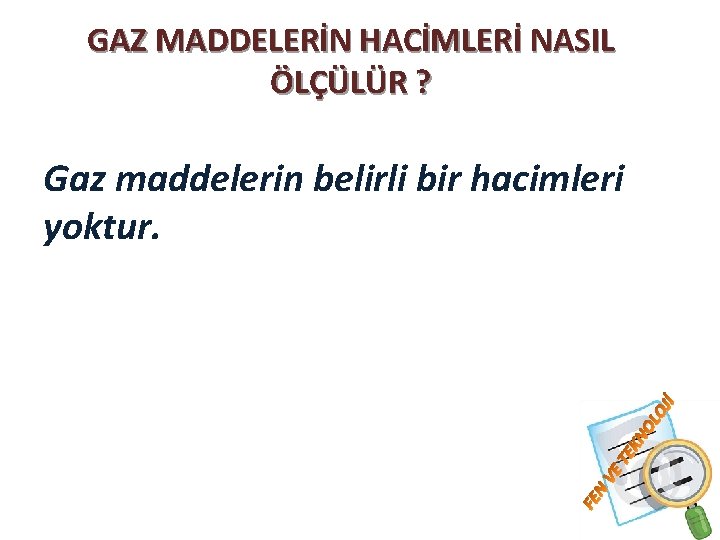 GAZ MADDELERİN HACİMLERİ NASIL ÖLÇÜLÜR ?

Gaz maddelerin belirli bir hacimleri yoktur.

FEN VE TEKNOLOJİ